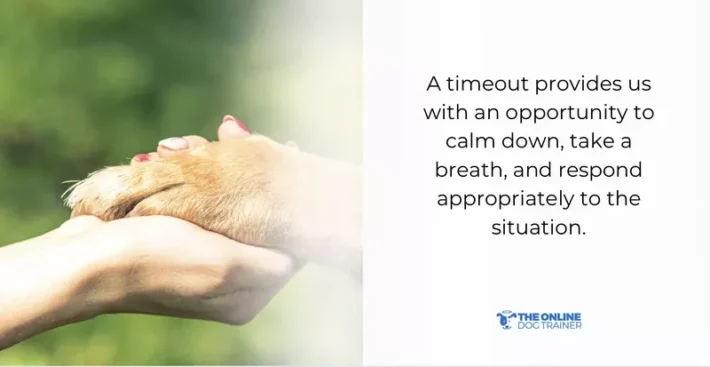 A timeout provides us with an opportunity to calm down, take a breath, and respond appropriately to the situation.

THE ONLINE DOG TRAINER